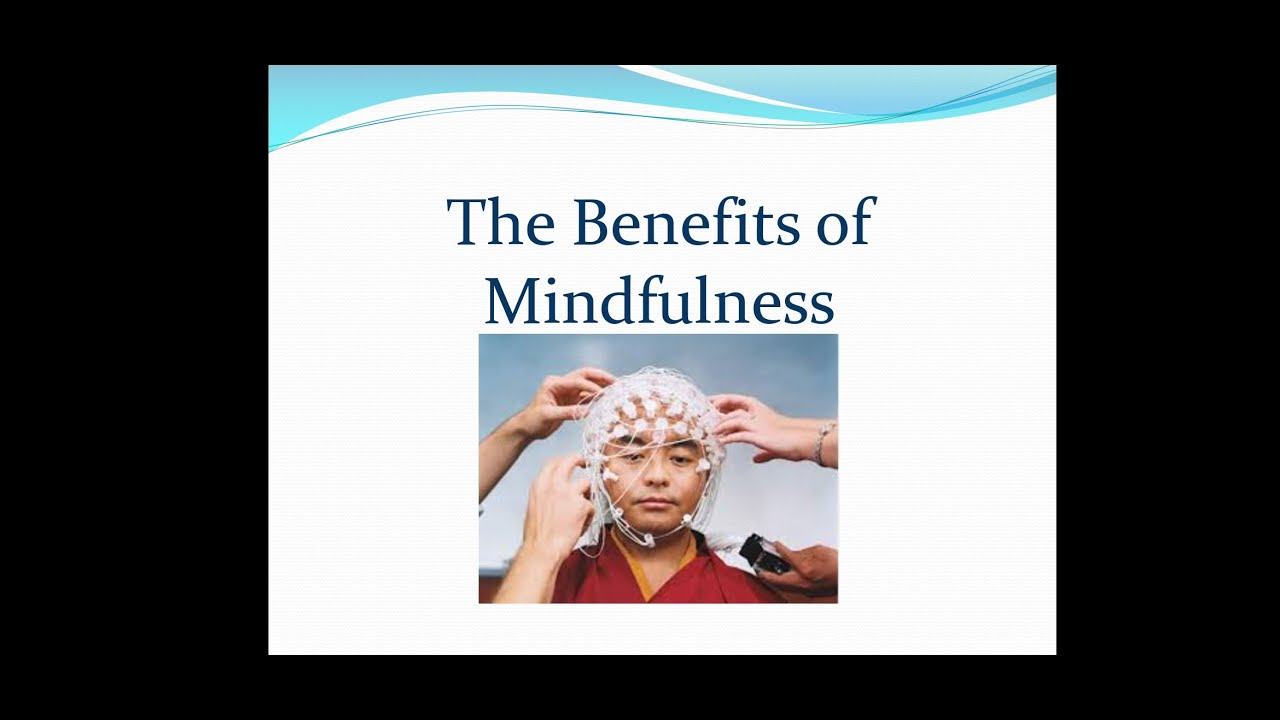 The Benefits of Mindfulness